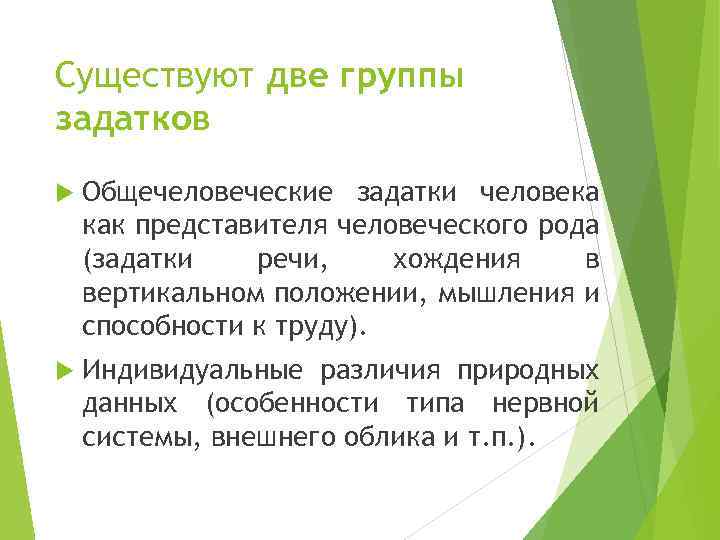 Существуют две группы задатков

Общечеловеческие задатки человека как представителя человеческого рода (задатки речи, хождения в вертикальном положении, мышления и способности к труду).

Индивидуальные различия природных данных (особенности типа нервной системы, внешнего облика и т.п.).